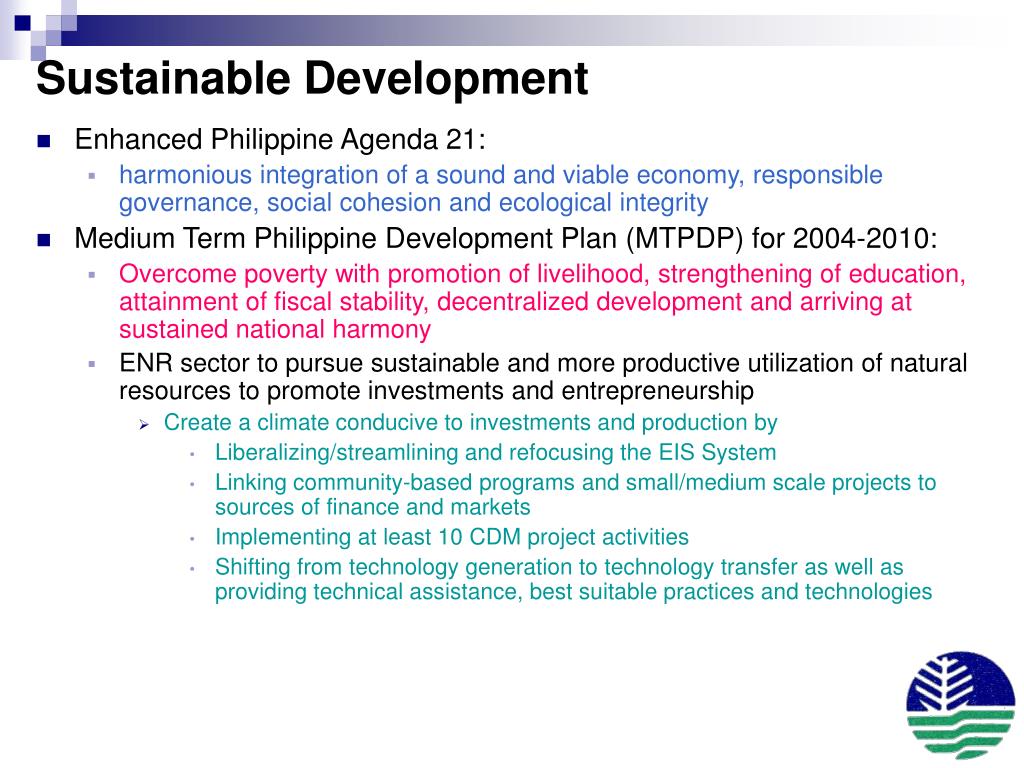 Sustainable Development

Enhanced Philippine Agenda 21:

harmonious integration of a sound and viable economy, responsible governance, social cohesion and ecological integrity

Medium Term Philippine Development Plan (MTPDP) for 2004-2010:

Overcome poverty with promotion of livelihood, strengthening of education, attainment of fiscal stability, decentralized development and arriving at sustained national harmony

ENR sector to pursue sustainable and more productive utilization of natural resources to promote investments and entrepreneurship

Create a climate conducive to investments and production by

Liberalizing/streamlining and refocusing the EIS System

Linking community-based programs and small/medium scale projects to sources of finance and markets

Implementing at least 10 CDM project activities

Shifting from technology generation to technology transfer as well as providing technical assistance, best suitable practices and technologies